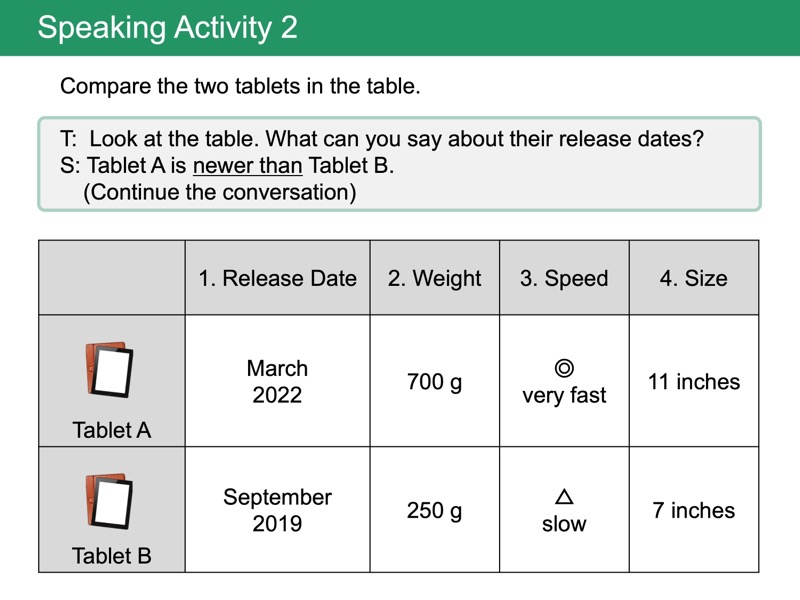 Speaking Activity 2

Compare the two tablets in the table.

T: Look at the table. What can you say about their release dates?
S: Tablet A is newer than Tablet B.
(Continue the conversation)

| | 1. Release Date | 2. Weight | 3. Speed | 4. Size |
|---|---|---|---|---|
| Tablet A | March 2022 | 700 g | ◎ very fast | 11 inches |
| Tablet B | September 2019 | 250 g | △ slow | 7 inches |